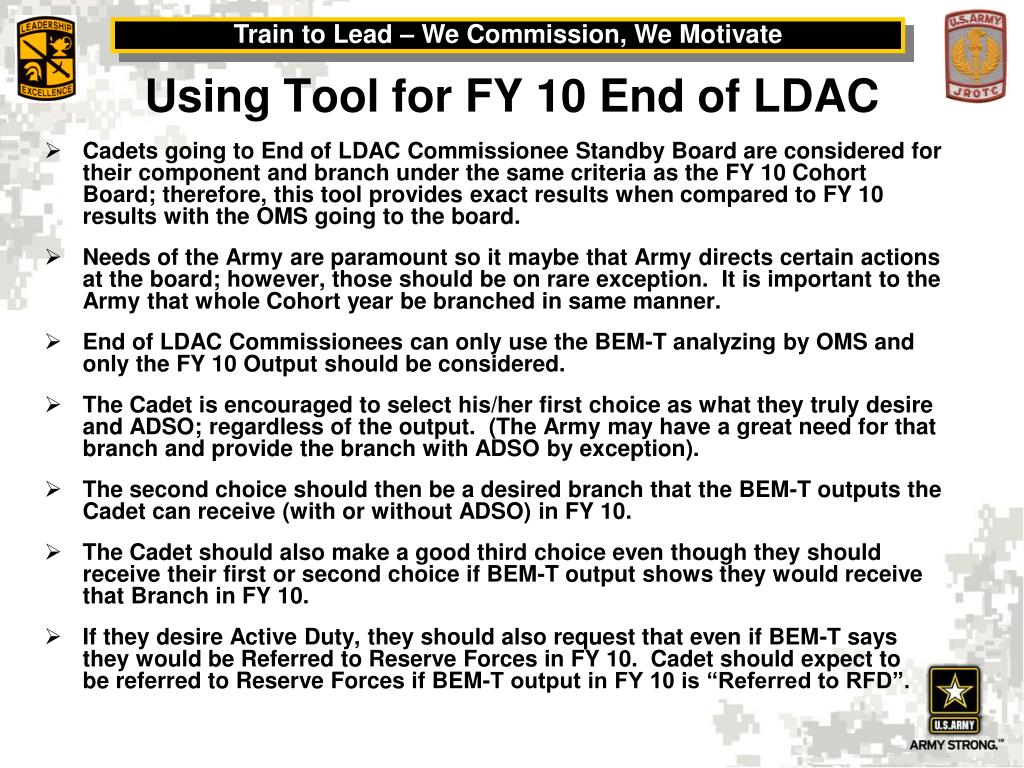 LEADERSHIP EXCELLENCE

Train to Lead – We Commission, We Motivate

U.S. ARMY JROTC

Using Tool for FY 10 End of LDAC

➢ Cadets going to End of LDAC Commissionee Standby Board are considered for their component and branch under the same criteria as the FY 10 Cohort Board; therefore, this tool provides exact results when compared to FY 10 results with the OMS going to the board.

➢ Needs of the Army are paramount so it maybe that Army directs certain actions at the board; however, those should be on rare exception. It is important to the Army that whole Cohort year be branched in same manner.

➢ End of LDAC Commissionees can only use the BEM-T analyzing by OMS and only the FY 10 Output should be considered.

➢ The Cadet is encouraged to select his/her first choice as what they truly desire and ADSO; regardless of the output. (The Army may have a great need for that branch and provide the branch with ADSO by exception).

➢ The second choice should then be a desired branch that the BEM-T outputs the Cadet can receive (with or without ADSO) in FY 10.

➢ The Cadet should also make a good third choice even though they should receive their first or second choice if BEM-T output shows they would receive that Branch in FY 10.

➢ If they desire Active Duty, they should also request that even if BEM-T says they would be Referred to Reserve Forces in FY 10. Cadet should expect to be referred to Reserve Forces if BEM-T output in FY 10 is “Referred to RFD”.

U.S.ARMY
ARMY STRONG.℠